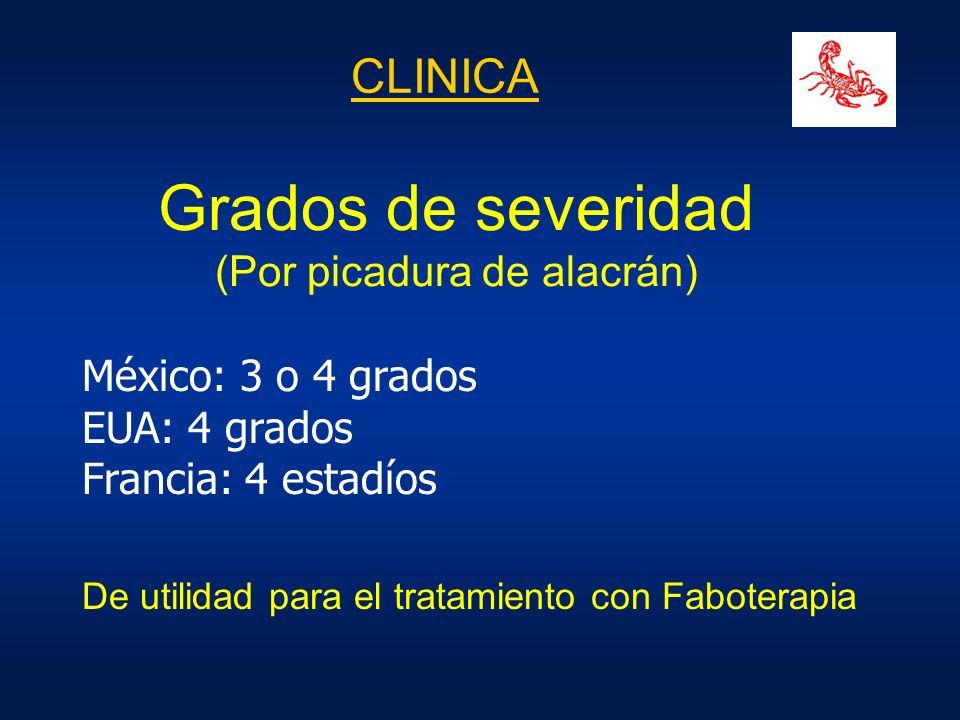 CLINICA

Grados de severidad
(Por picadura de alacrán)

México: 3 o 4 grados
EUA: 4 grados
Francia: 4 estadíos

De utilidad para el tratamiento con Faboterapia